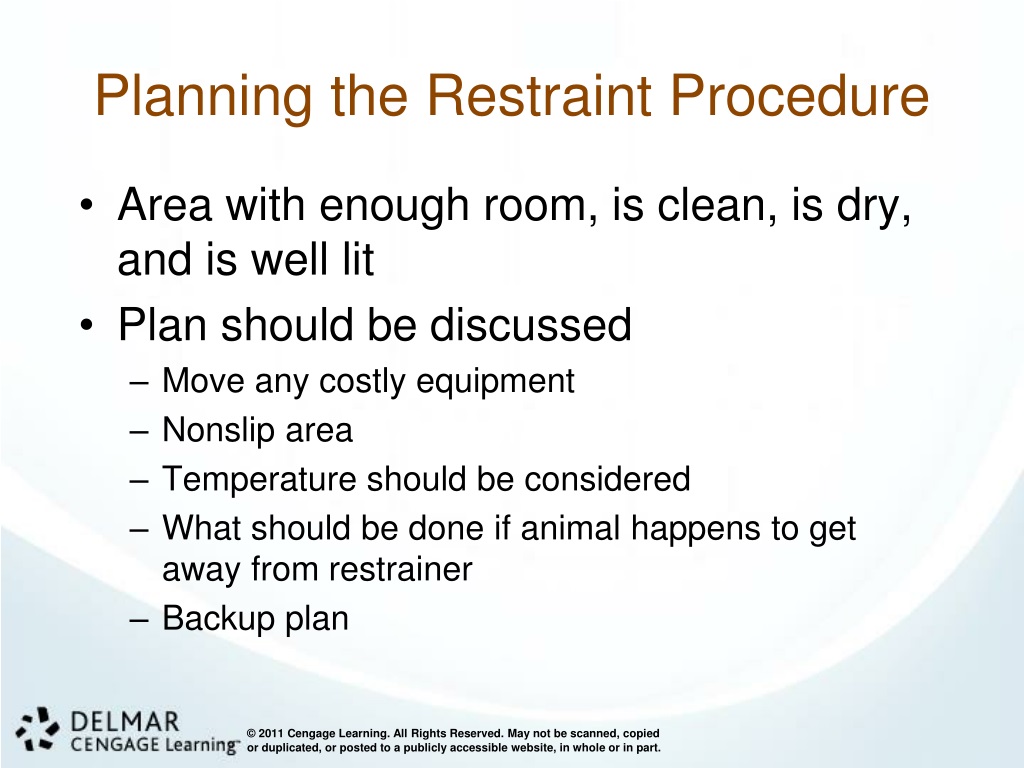 Planning the Restraint Procedure

• Area with enough room, is clean, is dry, and is well lit
• Plan should be discussed
– Move any costly equipment
– Nonslip area
– Temperature should be considered
– What should be done if animal happens to get away from restrainer
– Backup plan

DELMAR
CENGAGE Learning™

© 2011 Cengage Learning. All Rights Reserved. May not be scanned, copied or duplicated, or posted to a publicly accessible website, in whole or in part.